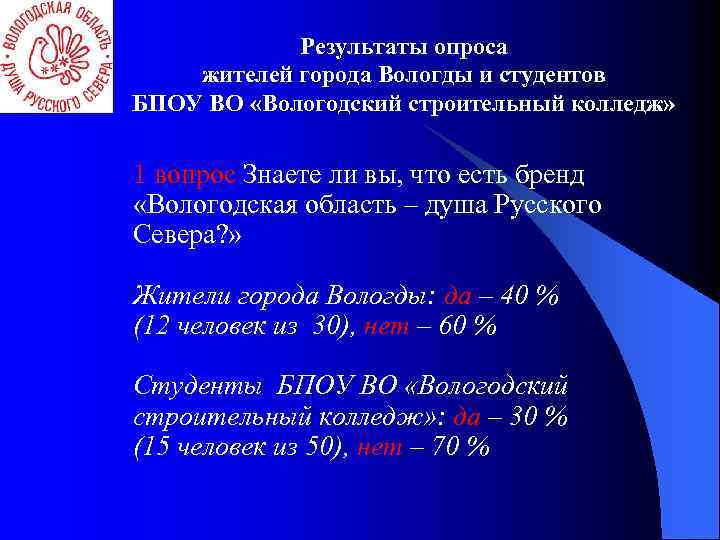 ВОЛОГОДСКАЯ ОБЛАСТЬ ДУША РУССКОГО СЕВЕРА

Результаты опроса жителей города Вологды и студентов БПОУ ВО «Вологодский строительный колледж»

1 вопрос Знаете ли вы, что есть бренд «Вологодская область – душа Русского Севера?»

Жители города Вологды: да – 40 % (12 человек из 30), нет – 60 %

Студенты БПОУ ВО «Вологодский строительный колледж»: да – 30 % (15 человек из 50), нет – 70 %